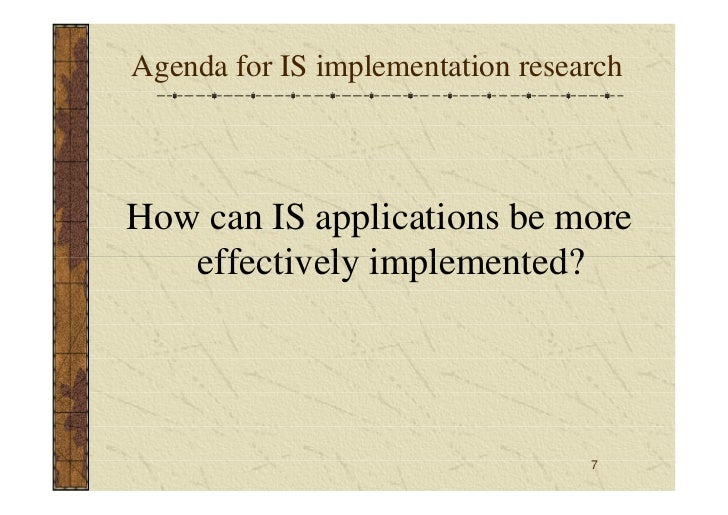 Agenda for IS implementation research

How can IS applications be more effectively implemented?

7